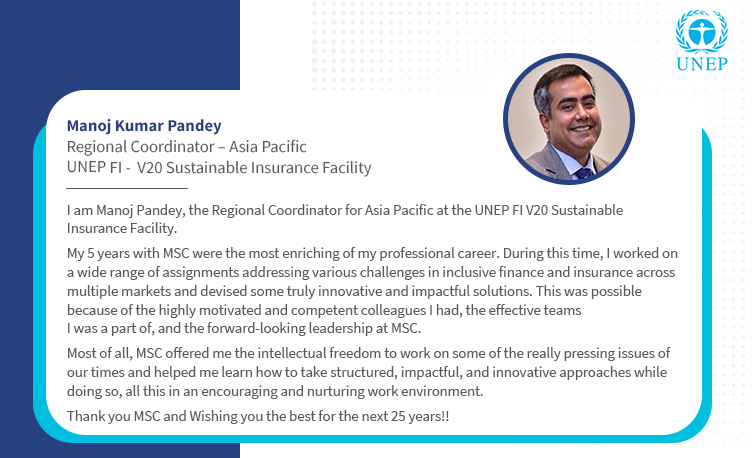 UNEP

Manoj Kumar Pandey
Regional Coordinator – Asia Pacific
UNEP FI - V20 Sustainable Insurance Facility

I am Manoj Pandey, the Regional Coordinator for Asia Pacific at the UNEP FI V20 Sustainable Insurance Facility.

My 5 years with MSC were the most enriching of my professional career. During this time, I worked on a wide range of assignments addressing various challenges in inclusive finance and insurance across multiple markets and devised some truly innovative and impactful solutions. This was possible because of the highly motivated and competent colleagues I had, the effective teams I was a part of, and the forward-looking leadership at MSC.

Most of all, MSC offered me the intellectual freedom to work on some of the really pressing issues of our times and helped me learn how to take structured, impactful, and innovative approaches while doing so, all this in an encouraging and nurturing work environment.

Thank you MSC and Wishing you the best for the next 25 years!!